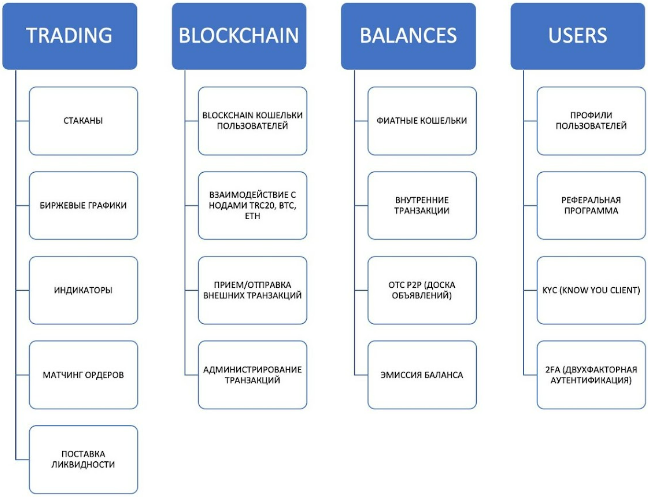 TRADING

СТАКАНЫ

БИРЖЕВЫЕ ГРАФИКИ

ИНДИКАТОРЫ

МАТЧИНГ ОРДЕРОВ

ПОСТАВКА ЛИКВИДНОСТИ

BLOCKCHAIN

BLOCKCHAIN КОШЕЛЬКИ ПОЛЬЗОВАТЕЛЕЙ

ВЗАИМОДЕЙСТВИЕ С НОДАМИ TRC20, BTC, ETH

ПРИЕМ/ОТПРАВКА ВНЕШНИХ ТРАНЗАКЦИЙ

АДМИНИСТРИРОВАНИЕ ТРАНЗАКЦИЙ

BALANCES

ФИАТНЫЕ КОШЕЛЬКИ

ВНУТРЕННИЕ ТРАНЗАКЦИИ

OTC P2P (ДОСКА ОБЪЯВЛЕНИЙ)

ЭМИССИЯ БАЛАНСА

USERS

ПРОФИЛИ ПОЛЬЗОВАТЕЛЕЙ

РЕФЕРАЛЬНАЯ ПРОГРАММА

KYC (KNOW YOU CLIENT)

2FA (ДВУХФАКТОРНАЯ АУТЕНТИФИКАЦИЯ)